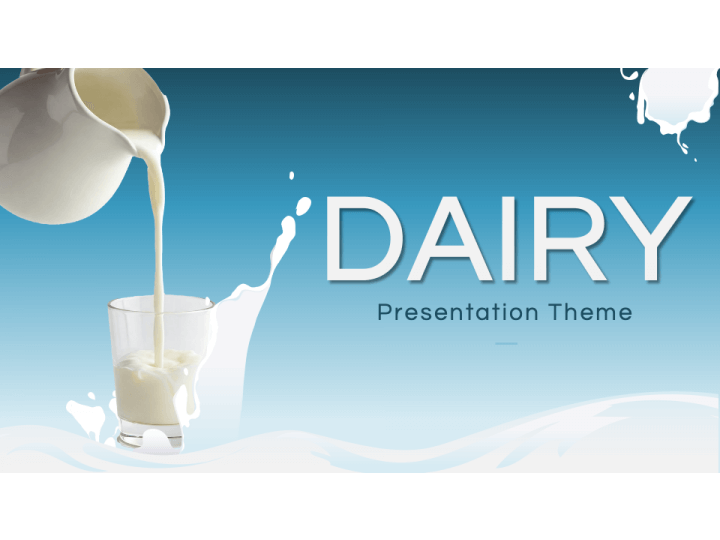 DAIRY

Presentation Theme